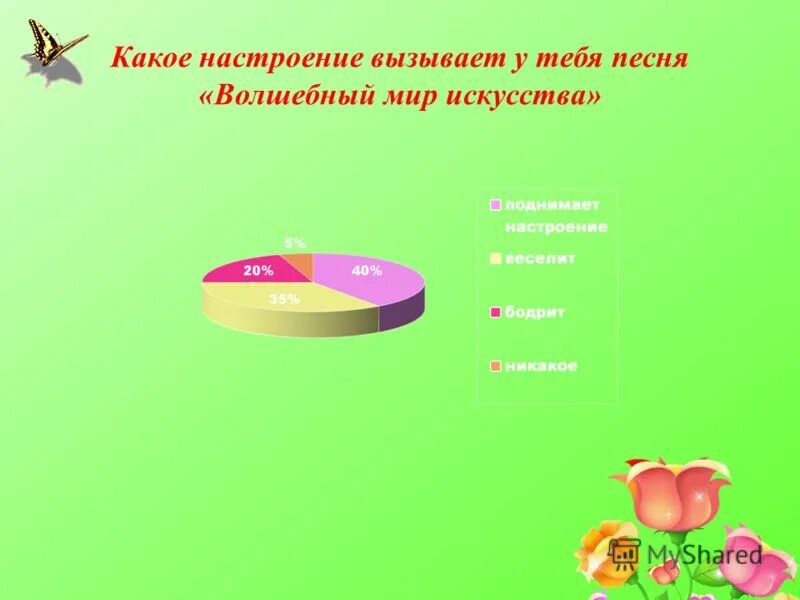 Какое настроение вызывает у тебя песня «Волшебный мир искусства»

5%
20%
40%
35%

поднимает настроение
веселит
бодрит
никакое

MyShared